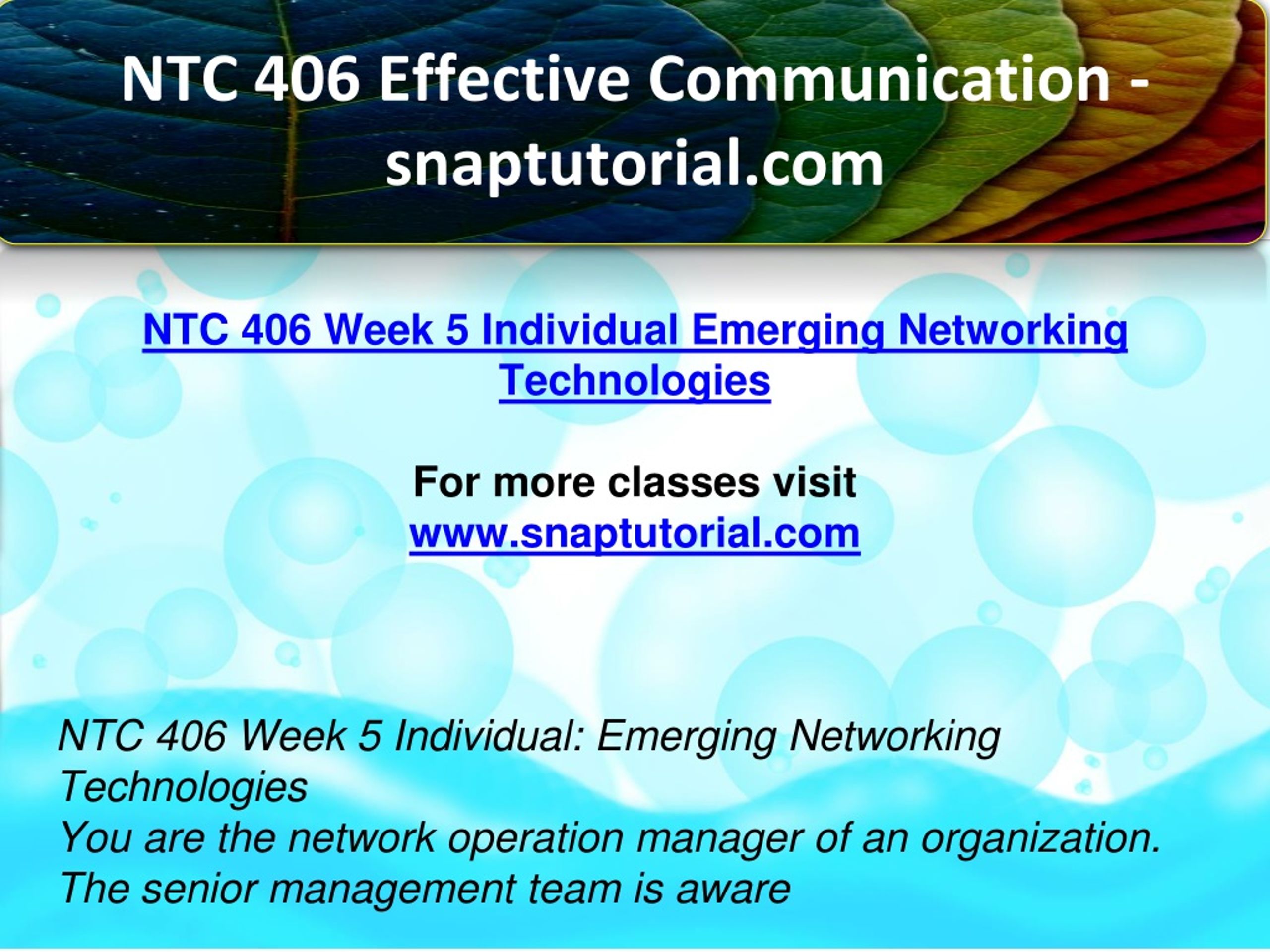 NTC 406 Effective Communication - snaptutorial.com

NTC 406 Week 5 Individual Emerging Networking Technologies

For more classes visit
www.snaptutorial.com

NTC 406 Week 5 Individual: Emerging Networking Technologies
You are the network operation manager of an organization. The senior management team is aware